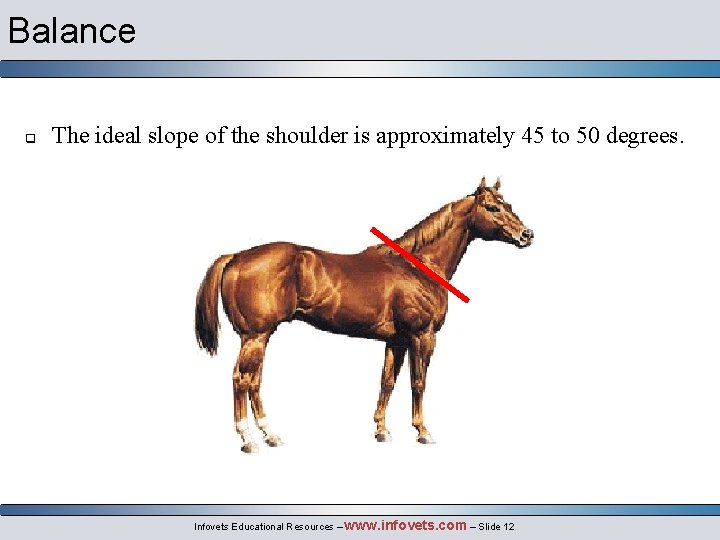 Balance

The ideal slope of the shoulder is approximately 45 to 50 degrees.

Infovets Educational Resources – www.infovets.com – Slide 12